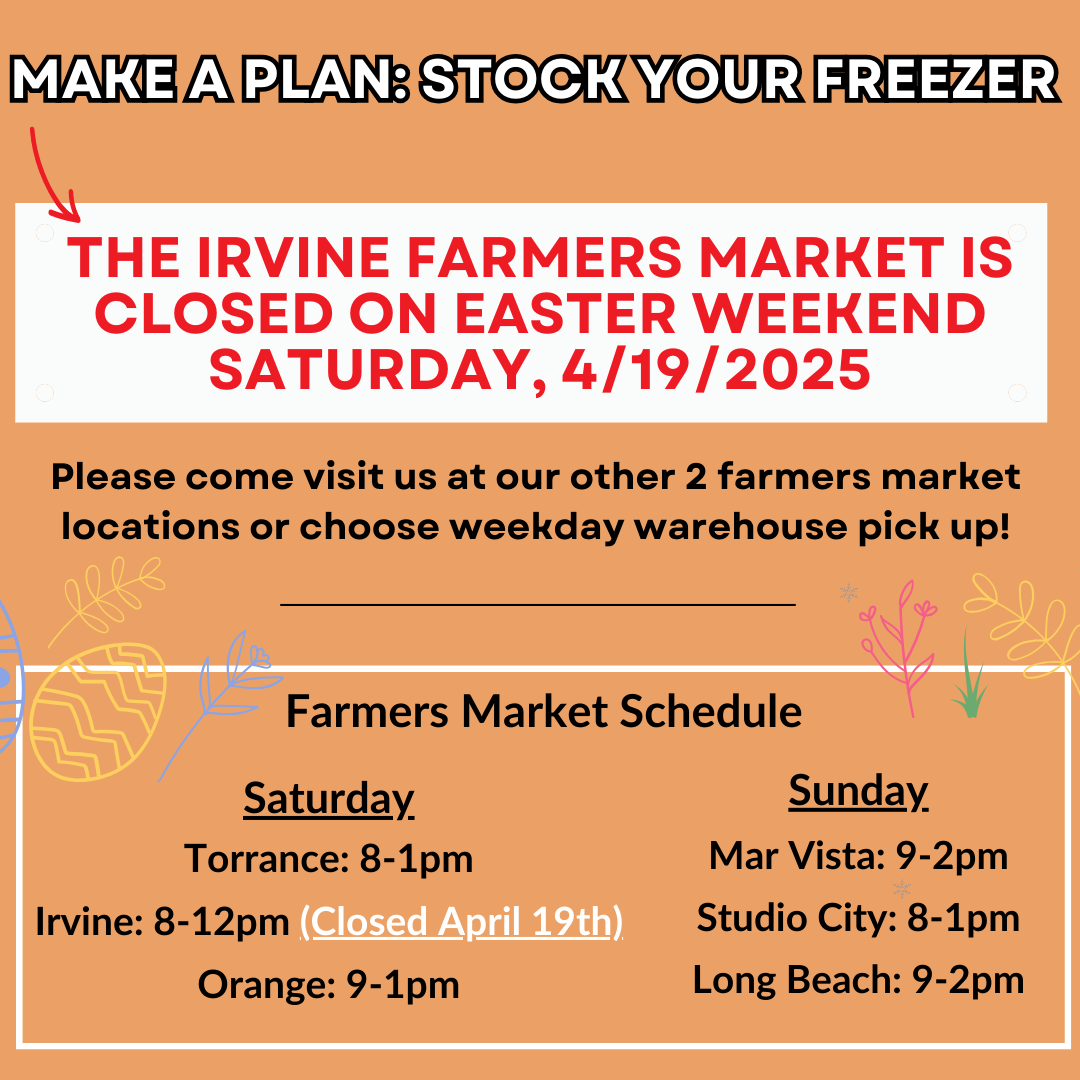 MAKE A PLAN: STOCK YOUR FREEZER

THE IRVINE FARMERS MARKET IS CLOSED ON EASTER WEEKEND SATURDAY, 4/19/2025

Please come visit us at our other 2 farmers market locations or choose weekday warehouse pick up!

Farmers Market Schedule

Saturday
Torrance: 8-1pm
Irvine: 8-12pm (Closed April 19th)
Orange: 9-1pm

Sunday
Mar Vista: 9-2pm
Studio City: 8-1pm
Long Beach: 9-2pm